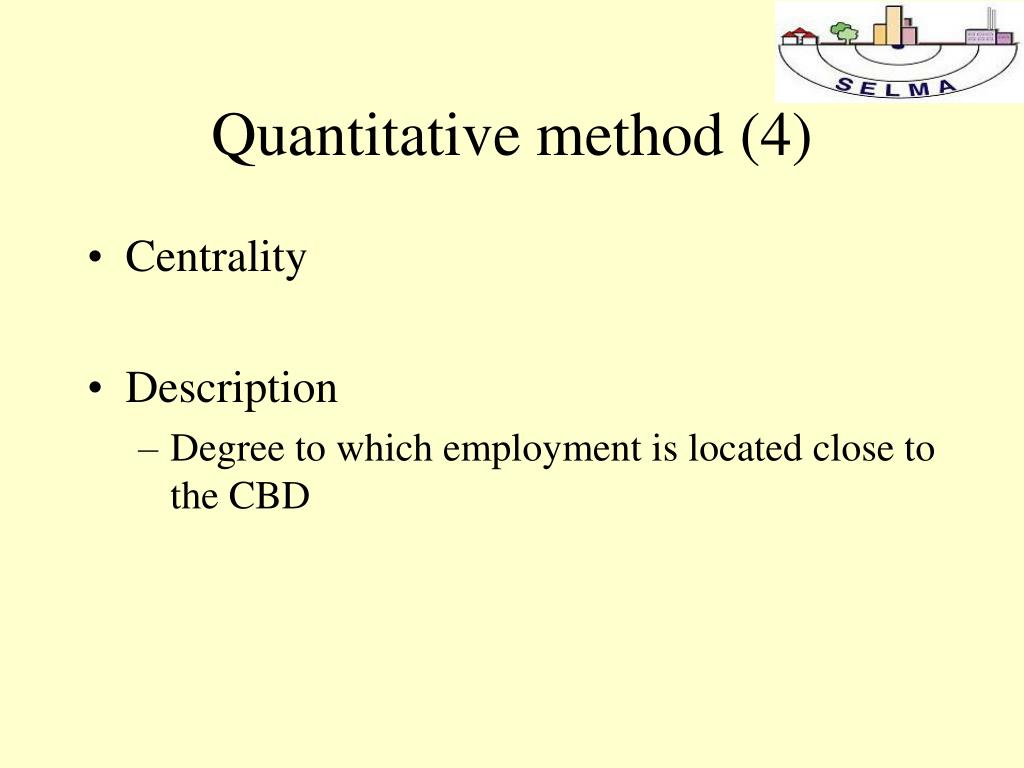 SELMA

Quantitative method (4)

• Centrality

• Description
– Degree to which employment is located close to the CBD